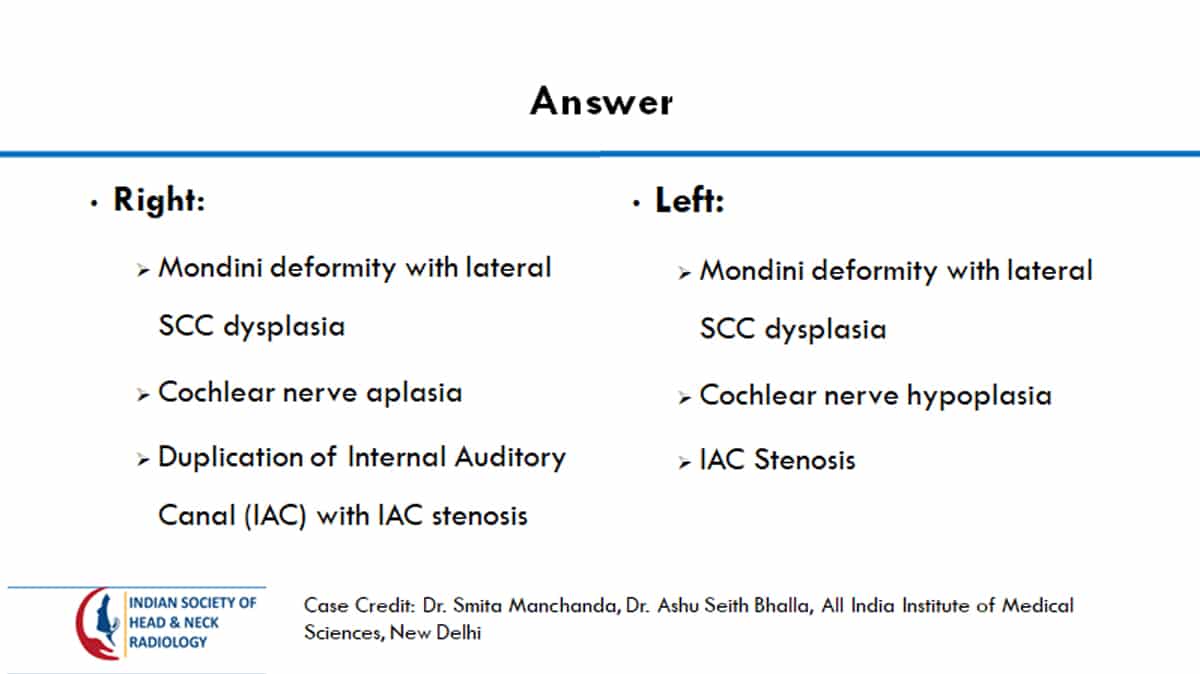 Answer

• Right:

➢ Mondini deformity with lateral SCC dysplasia

➢ Cochlear nerve aplasia

➢ Duplication of Internal Auditory Canal (IAC) with IAC stenosis

• Left:

➢ Mondini deformity with lateral SCC dysplasia

➢ Cochlear nerve hypoplasia

➢ IAC Stenosis

INDIAN SOCIETY OF HEAD & NECK RADIOLOGY

Case Credit: Dr. Smita Manchanda, Dr. Ashu Seith Bhalla, All India Institute of Medical Sciences, New Delhi